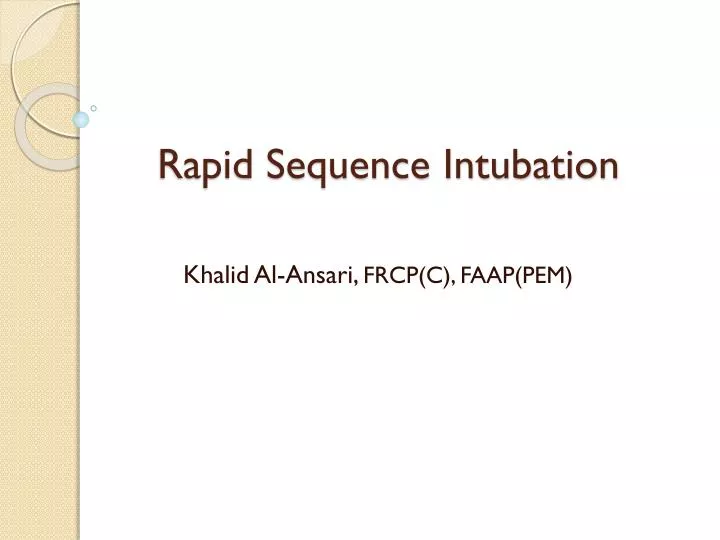 Rapid Sequence Intubation

Khalid Al-Ansari, FRCP(C), FAAP(PEM)